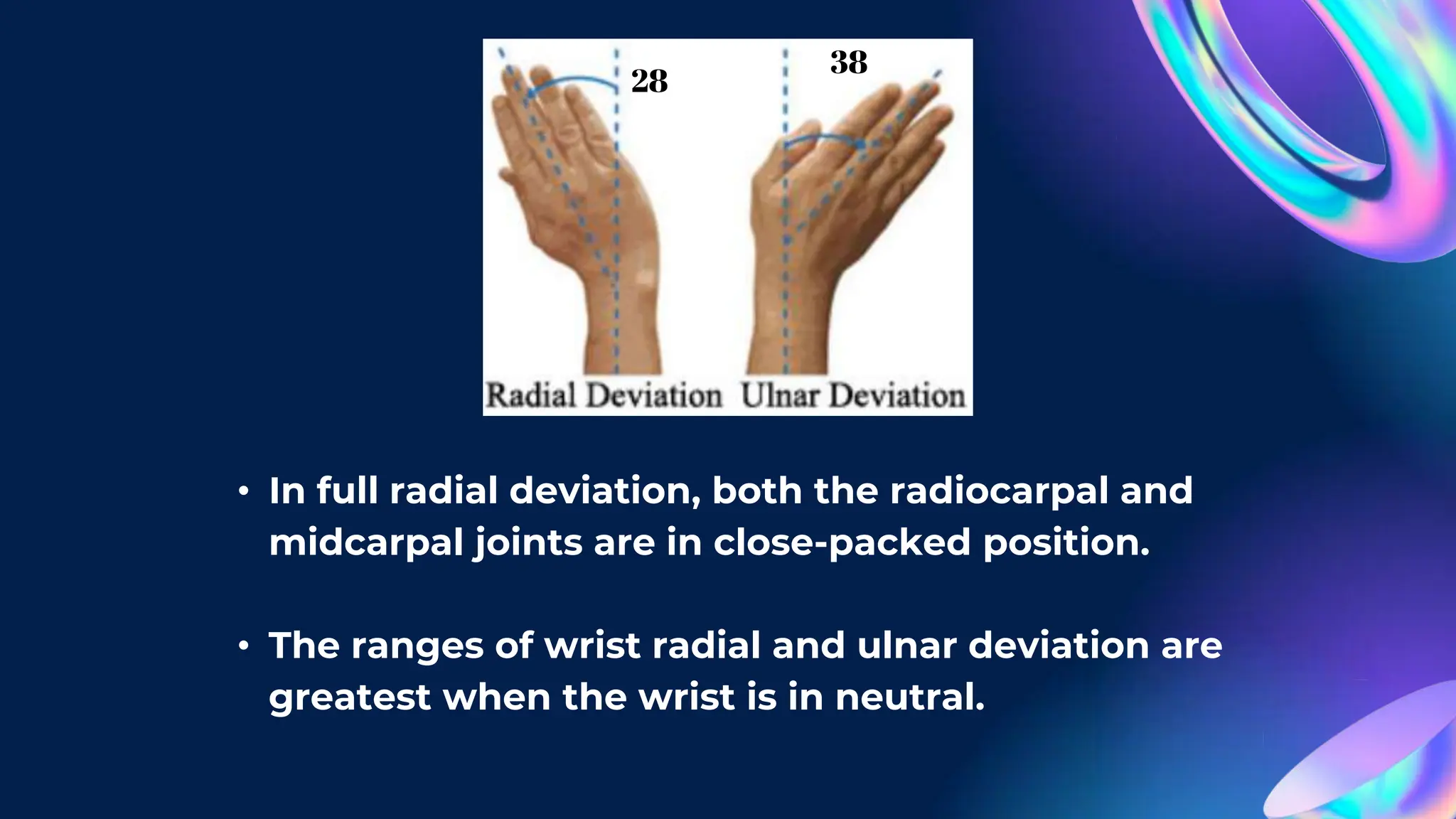 28

38

Radial Deviation Ulnar Deviation

• In full radial deviation, both the radiocarpal and midcarpal joints are in close-packed position.

• The ranges of wrist radial and ulnar deviation are greatest when the wrist is in neutral.